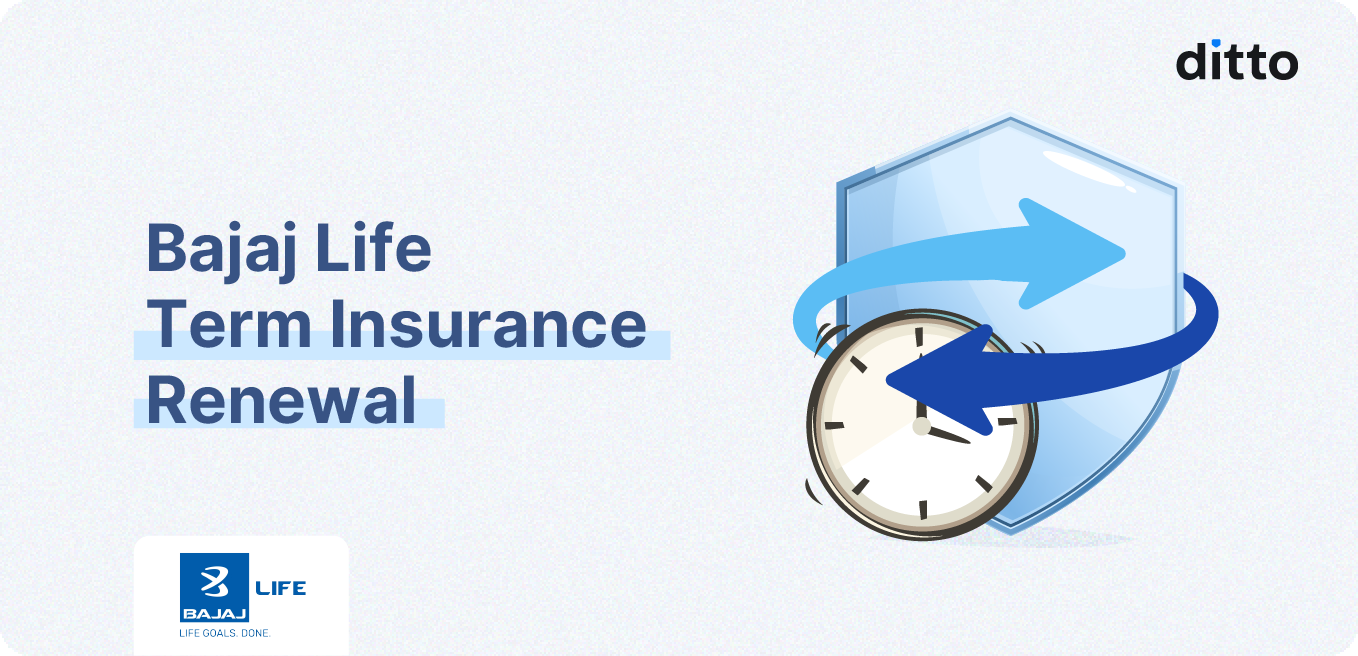 ditto

Bajaj Life
Term Insurance
Renewal

BAJAJ LIFE
LIFE GOALS. DONE.